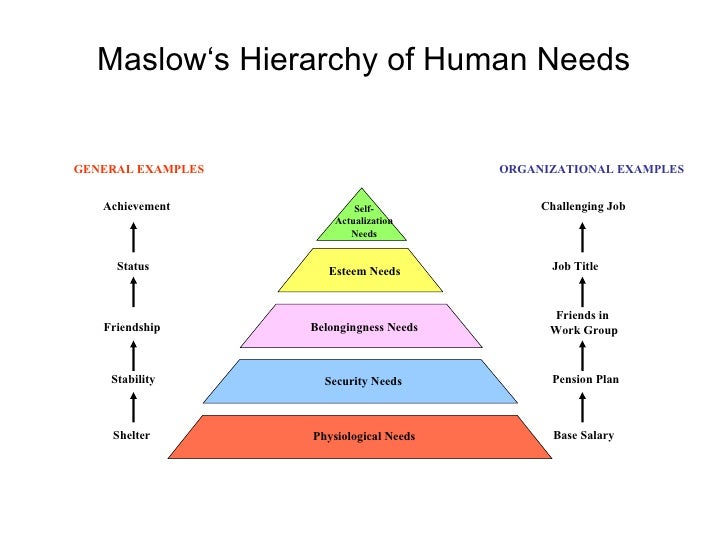 Maslow‘s Hierarchy of Human Needs

GENERAL EXAMPLES

Achievement

Status

Friendship

Stability

Shelter

Self-Actualization Needs

Esteem Needs

Belongingness Needs

Security Needs

Physiological Needs

ORGANIZATIONAL EXAMPLES

Challenging Job

Job Title

Friends in Work Group

Pension Plan

Base Salary